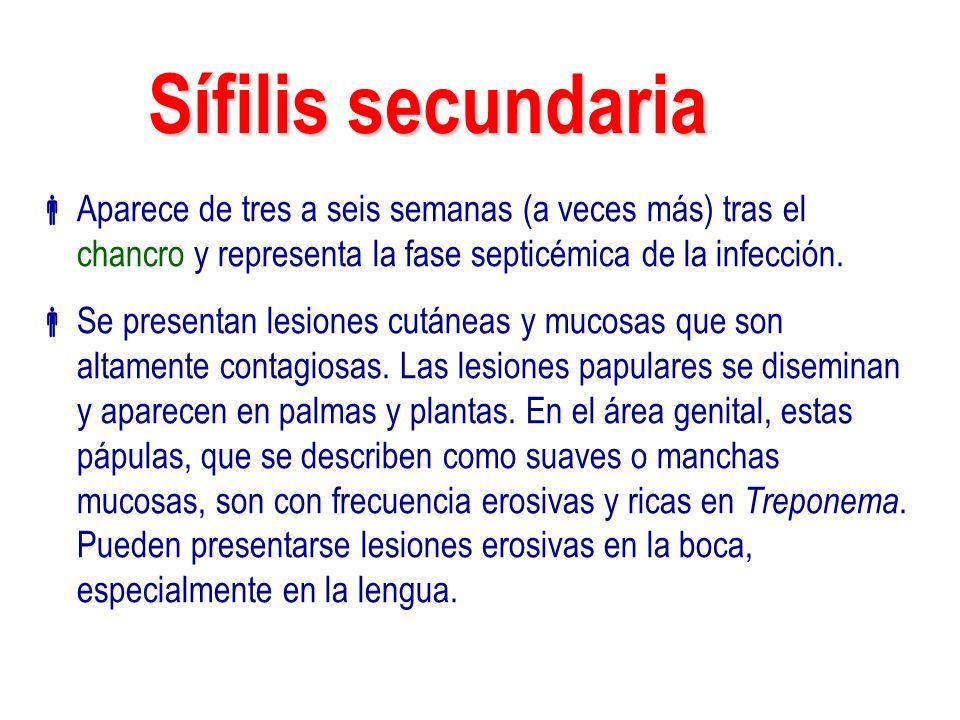 Sífilis secundaria

Aparece de tres a seis semanas (a veces más) tras el chancro y representa la fase septicémica de la infección.

Se presentan lesiones cutáneas y mucosas que son altamente contagiosas. Las lesiones papulares se diseminan y aparecen en palmas y plantas. En el área genital, estas pápulas, que se describen como suaves o manchas mucosas, son con frecuencia erosivas y ricas en Treponema. Pueden presentarse lesiones erosivas en la boca, especialmente en la lengua.